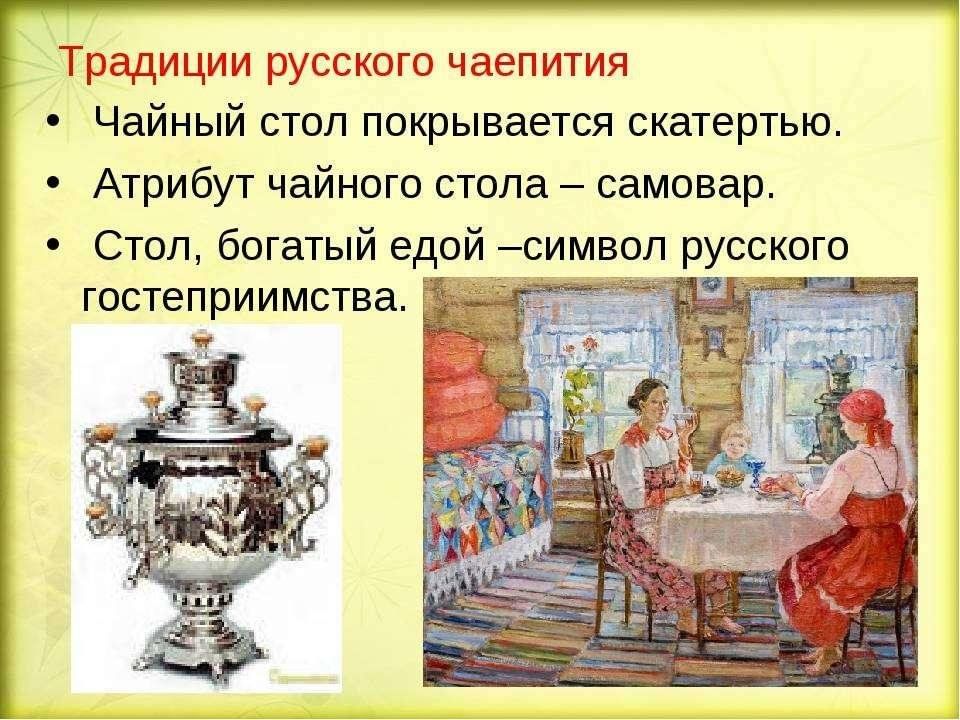 Традиции русского чаепития

• Чайный стол покрывается скатертью.

• Атрибут чайного стола – самовар.

• Стол, богатый едой –символ русского гостеприимства.